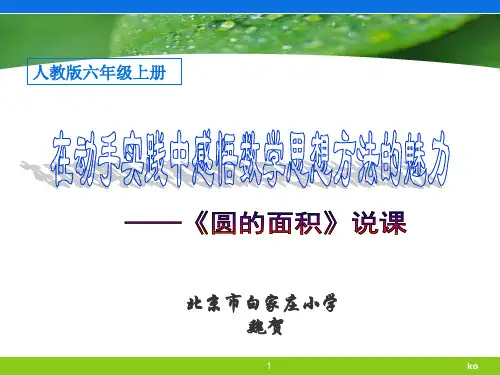 人教版六年级上册

在动手实践中感悟数学思想方法的魅力

——《圆的面积》说课

北京市白家庄小学
魏贺

1

ko